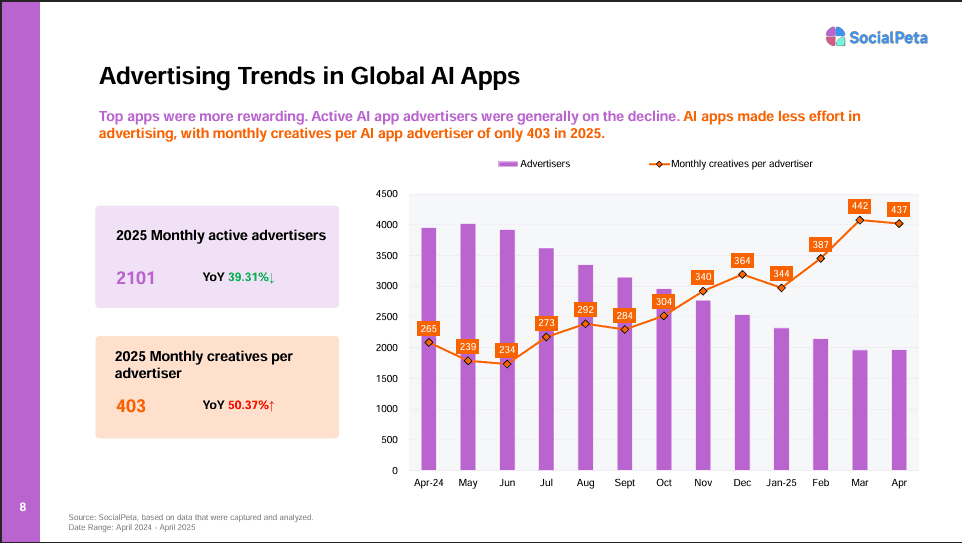 SocialPeta

Advertising Trends in Global AI Apps

Top apps were more rewarding. Active AI app advertisers were generally on the decline. AI apps made less effort in advertising, with monthly creatives per AI app advertiser of only 403 in 2025.

2025 Monthly active advertisers

2101 YoY 39.31%↓

2025 Monthly creatives per advertiser

403 YoY 50.37%↑

Advertisers
Monthly creatives per advertiser

4500
4000
3500
3000
2500
2000
1500
1000
500
0

265 239 234 273 292 284 304 340 364 344 387 442 437

Apr-24 May Jun Jul Aug Sept Oct Nov Dec Jan-25 Feb Mar Apr

8

Source: SocialPeta, based on data that were captured and analyzed.
Date Range: April 2024 - April 2025